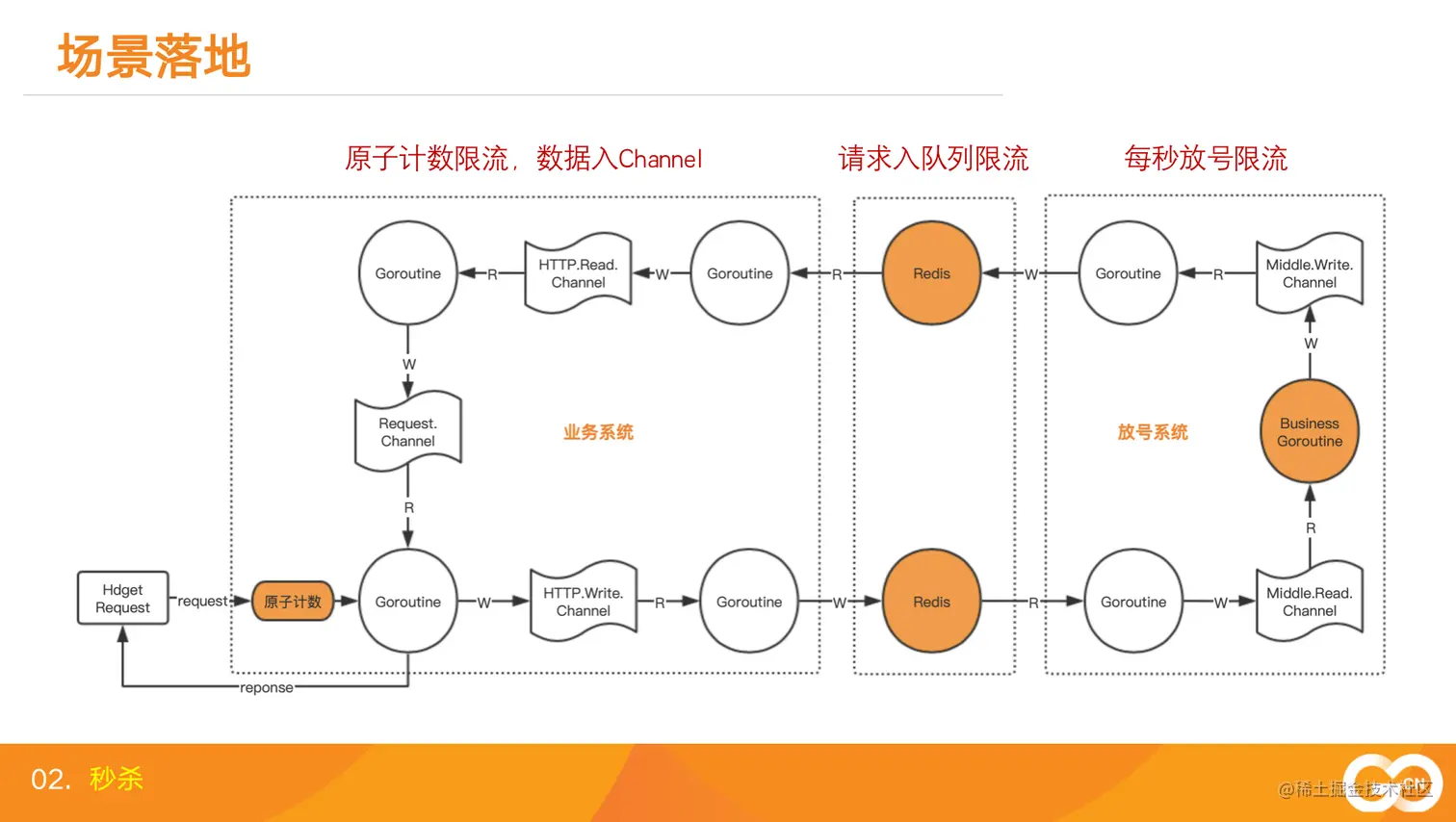 场景落地

原子计数限流，数据入Channel

请求入队列限流

每秒放号限流

Goroutine
R
HTTP.Read. Channel
W
Goroutine
R
Redis
W
Goroutine
R
Middle.Write. Channel

W

W

Request. Channel

业务系统

放号系统

Business Goroutine

R

R

Hdget Request
request
原子计数
Goroutine
W
HTTP.Write. Channel
R
Goroutine
W
Redis
R
Goroutine
W
Middle.Read. Channel

reponse

02. 秒杀

@稀土掘金技术社区